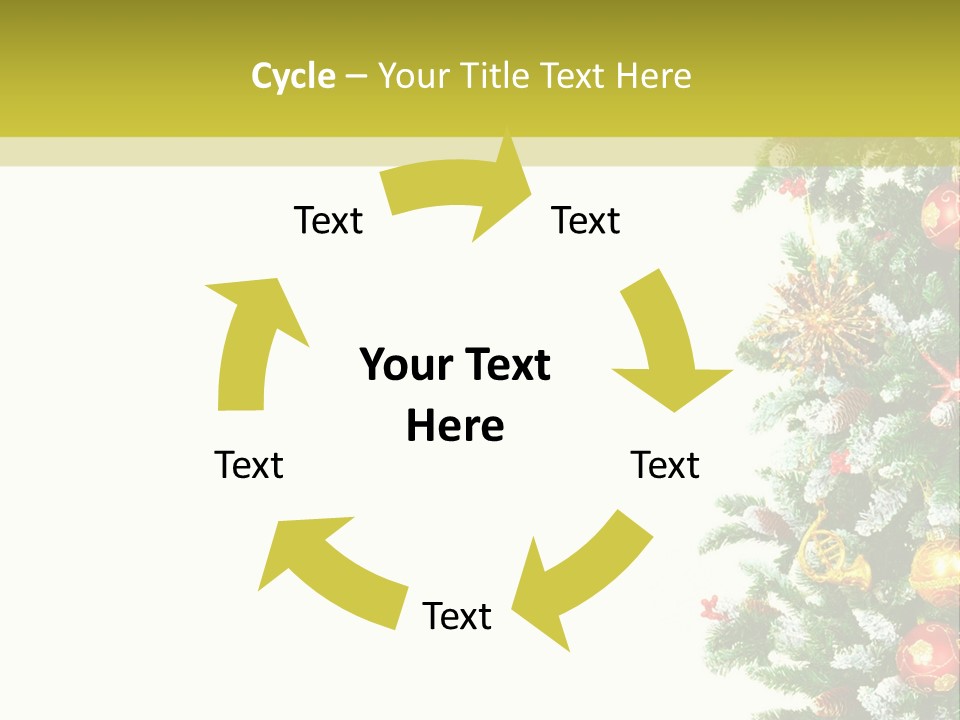 Cycle – Your Title Text Here

Text

Text

Your Text Here

Text

Text

Text